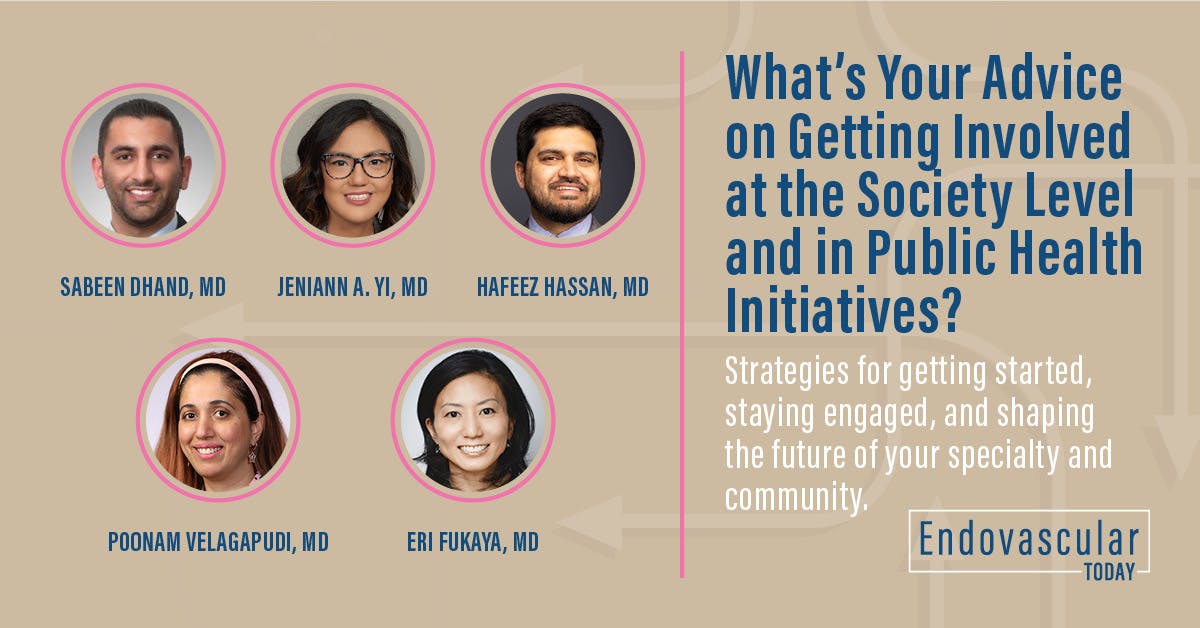 SABEEN DHAND, MD

JENIANN A. YI, MD

HAFEEZ HASSAN, MD

POONAM VELAGAPUDI, MD

ERI FUKAYA, MD

What's Your Advice on Getting Involved at the Society Level and in Public Health Initiatives?

Strategies for getting started, staying engaged, and shaping the future of your specialty and community.

Endovascular TODAY